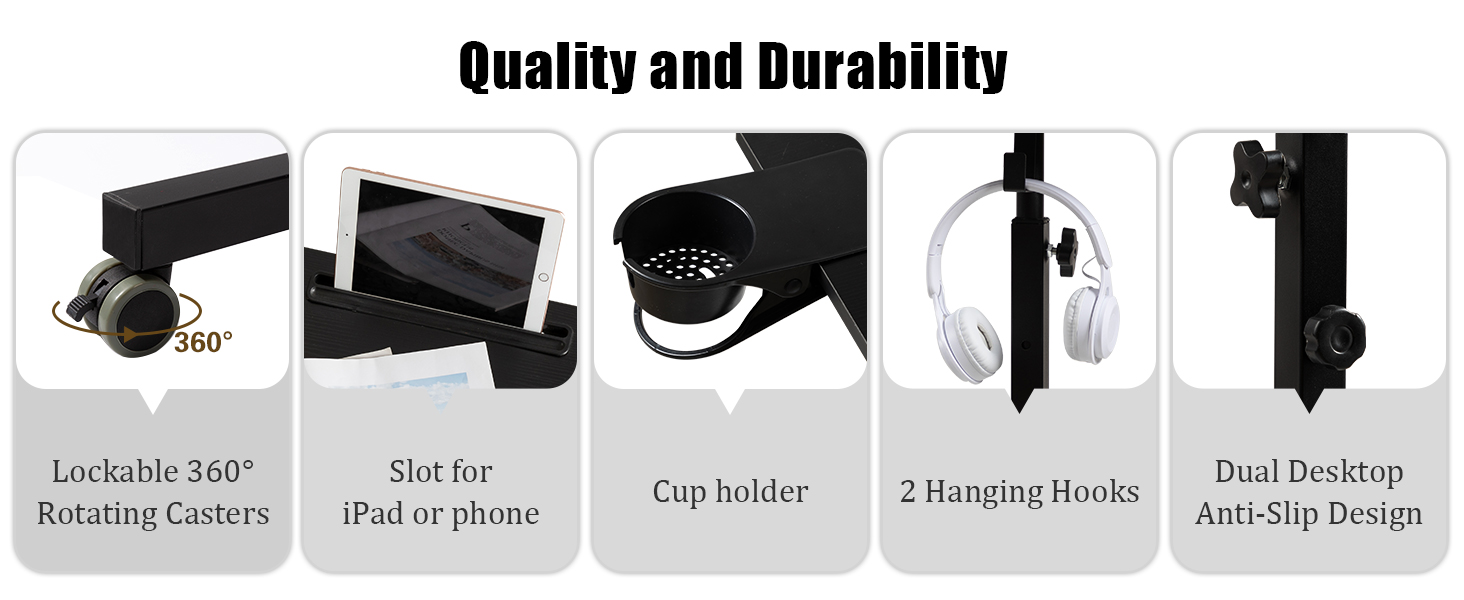 Quality and Durability

360°

Lockable 360° Rotating Casters

Slot for iPad or phone

Cup holder

2 Hanging Hooks

Dual Desktop Anti-Slip Design